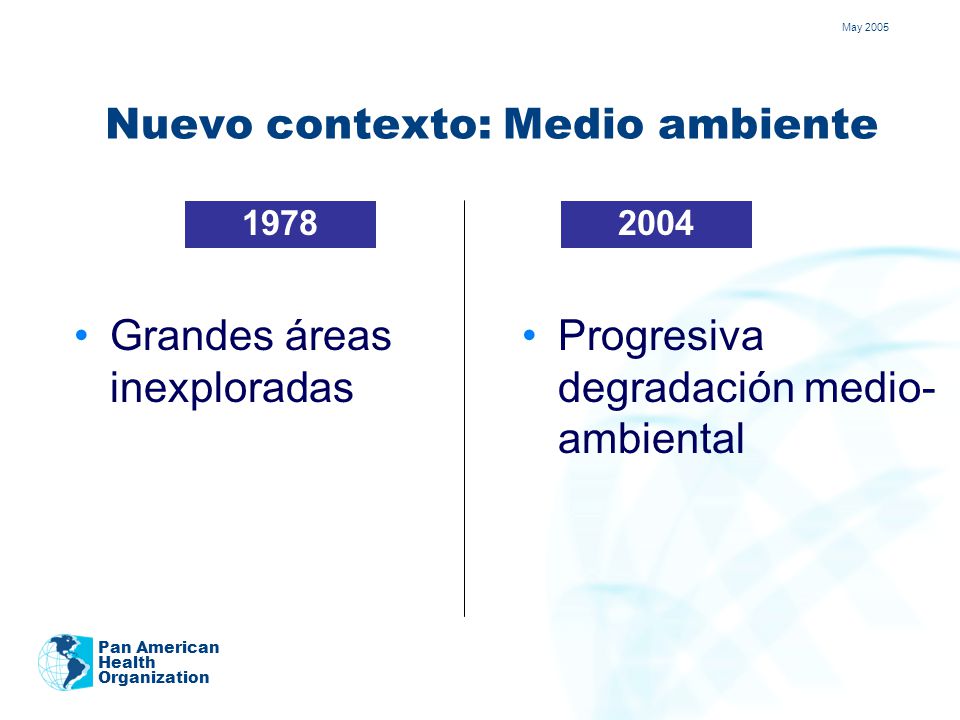 May 2005

Nuevo contexto: Medio ambiente

1978

• Grandes áreas inexploradas

2004

• Progresiva degradación medio-ambiental

Pan American Health Organization